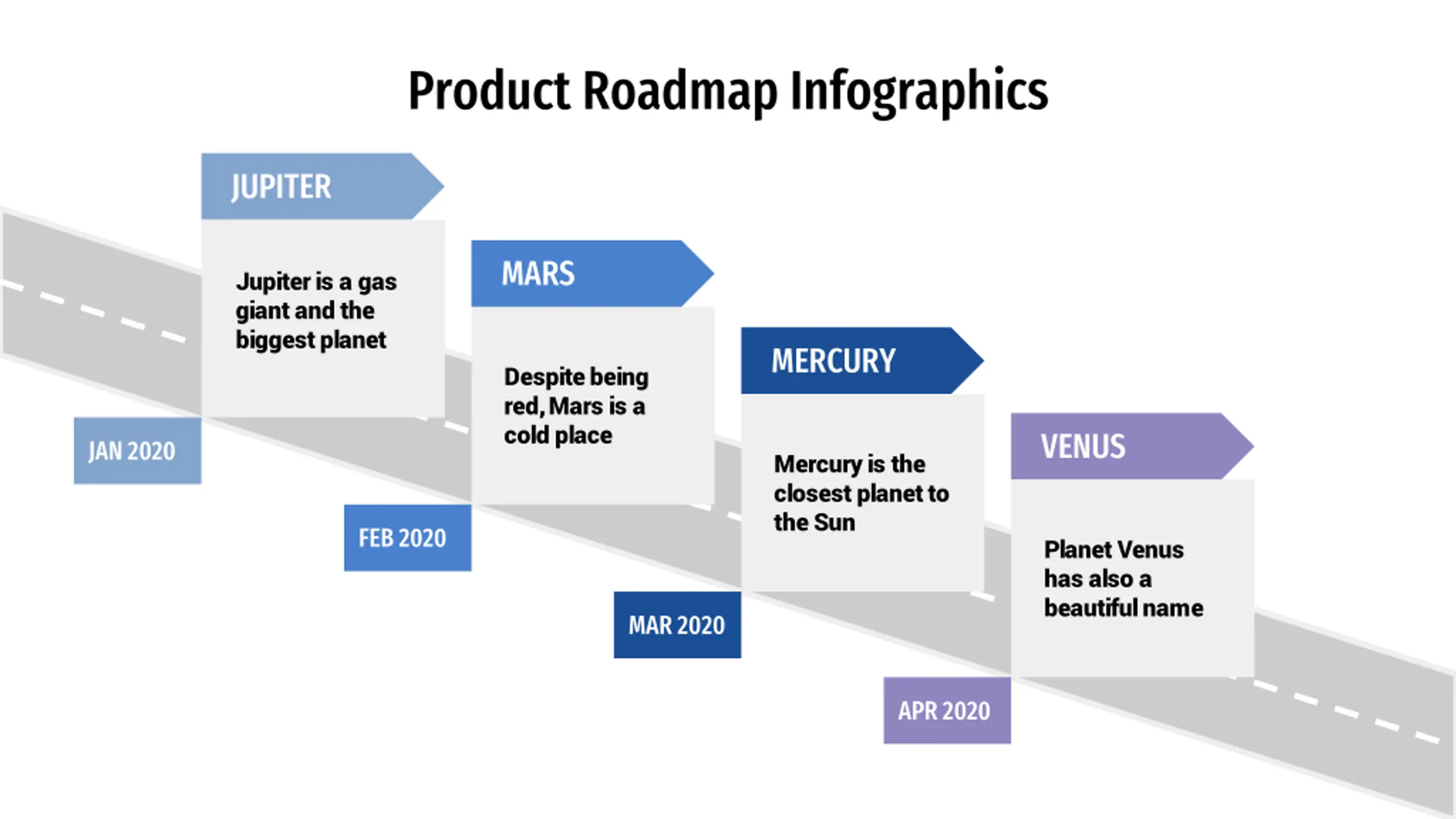 Product Roadmap Infographics

JUPITER

Jupiter is a gas giant and the biggest planet

JAN 2020

MARS

Despite being red, Mars is a cold place

FEB 2020

MERCURY

Mercury is the closest planet to the Sun

MAR 2020

VENUS

Planet Venus has also a beautiful name

APR 2020